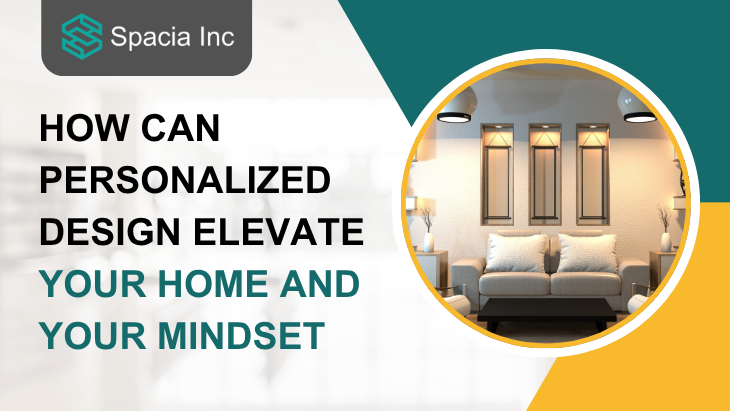 Spacia Inc

HOW CAN PERSONALIZED DESIGN ELEVATE YOUR HOME AND YOUR MINDSET